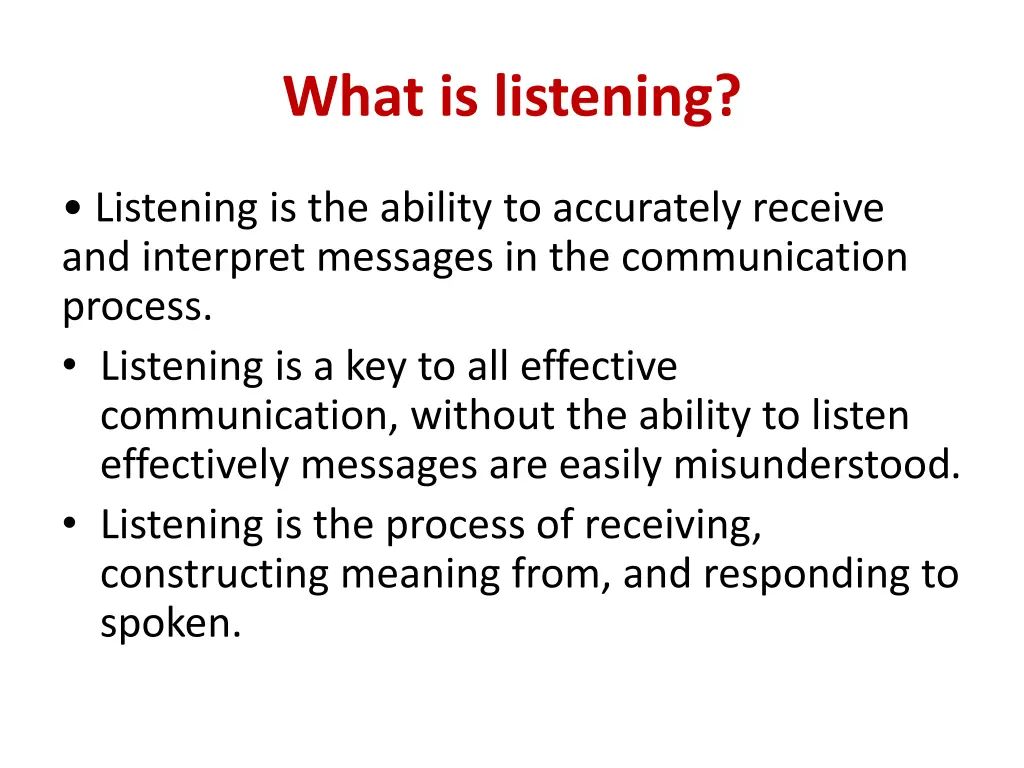 What is listening?

• Listening is the ability to accurately receive and interpret messages in the communication process.

• Listening is a key to all effective communication, without the ability to listen effectively messages are easily misunderstood.

• Listening is the process of receiving, constructing meaning from, and responding to spoken.